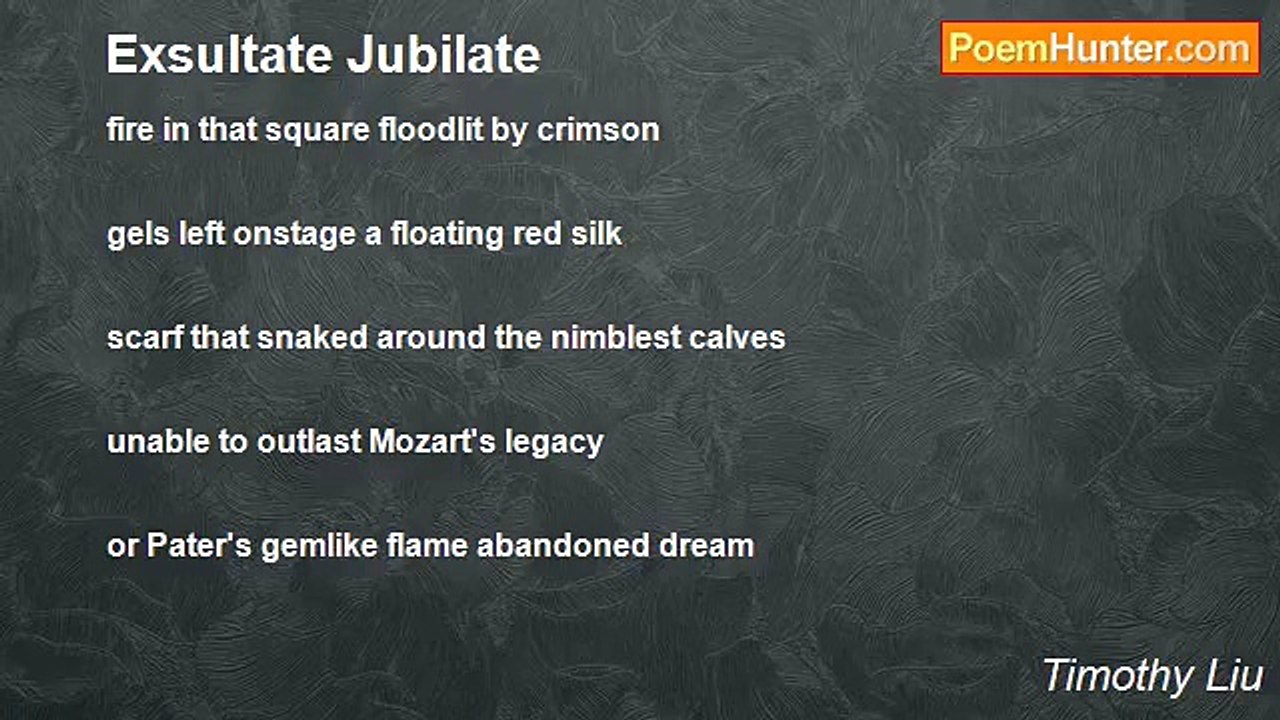 Exsultate Jubilate

PoemHunter.com

fire in that square floodlit by crimson

gels left onstage a floating red silk

scarf that snaked around the nimblest calves

unable to outlast Mozart's legacy

or Pater's gemlike flame abandoned dream

Timothy Liu